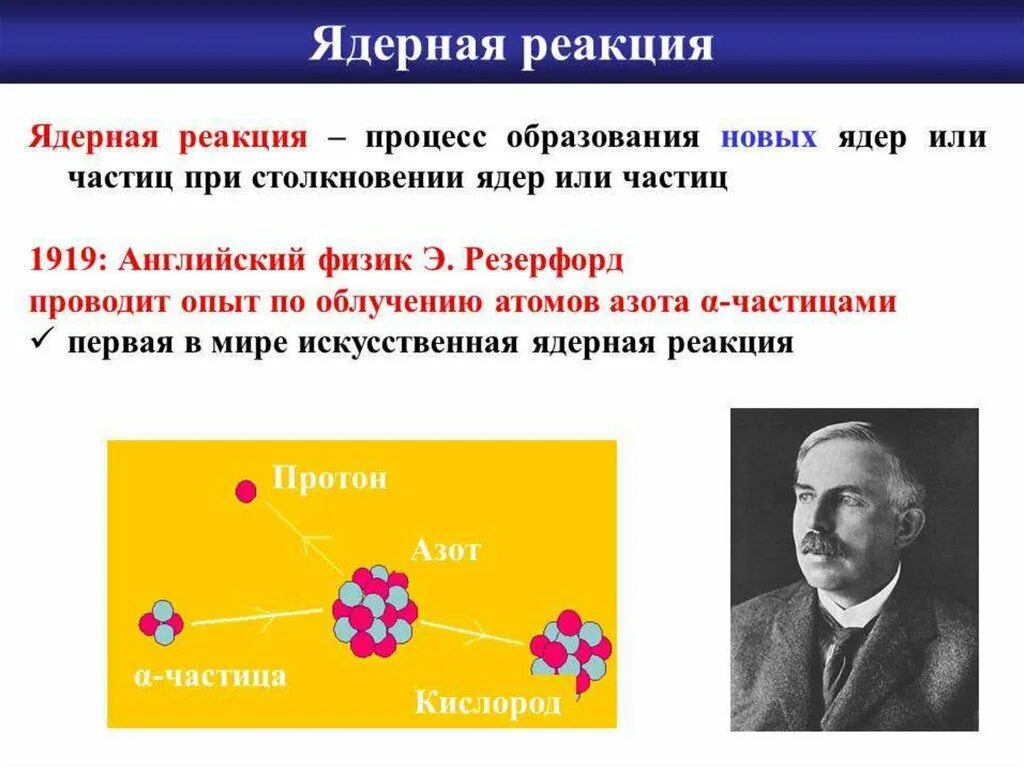 Ядерная реакция

Ядерная реакция – процесс образования новых ядер или частиц при столкновении ядер или частиц

1919: Английский физик Э. Резерфорд проводит опыт по облучению атомов азота α-частицами
✓ первая в мире искусственная ядерная реакция

Протон
Азот
α-частица
Кислород